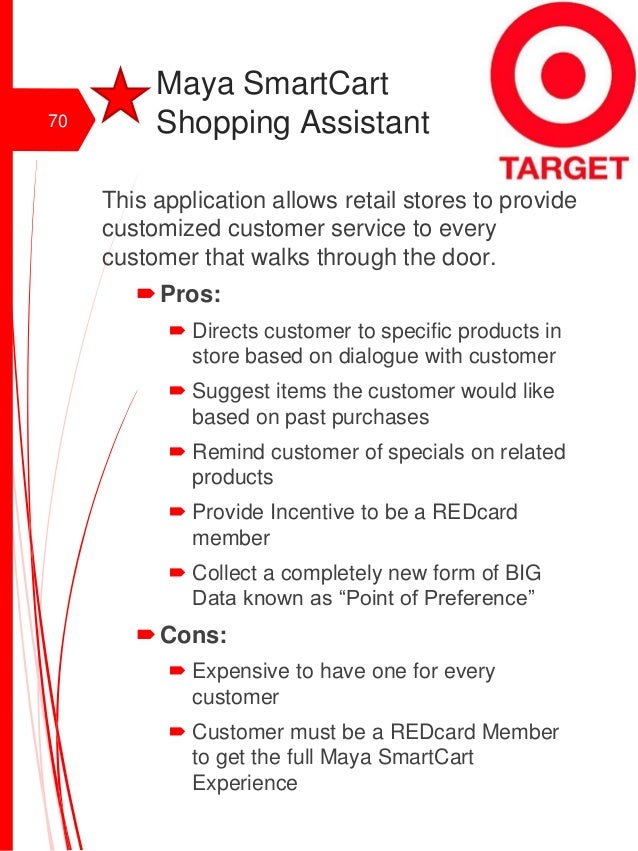 70

Maya SmartCart Shopping Assistant

TARGET

This application allows retail stores to provide customized customer service to every customer that walks through the door.

Pros:

Directs customer to specific products in store based on dialogue with customer

Suggest items the customer would like based on past purchases

Remind customer of specials on related products

Provide Incentive to be a REDcard member

Collect a completely new form of BIG Data known as “Point of Preference”

Cons:

Expensive to have one for every customer

Customer must be a REDcard Member to get the full Maya SmartCart Experience